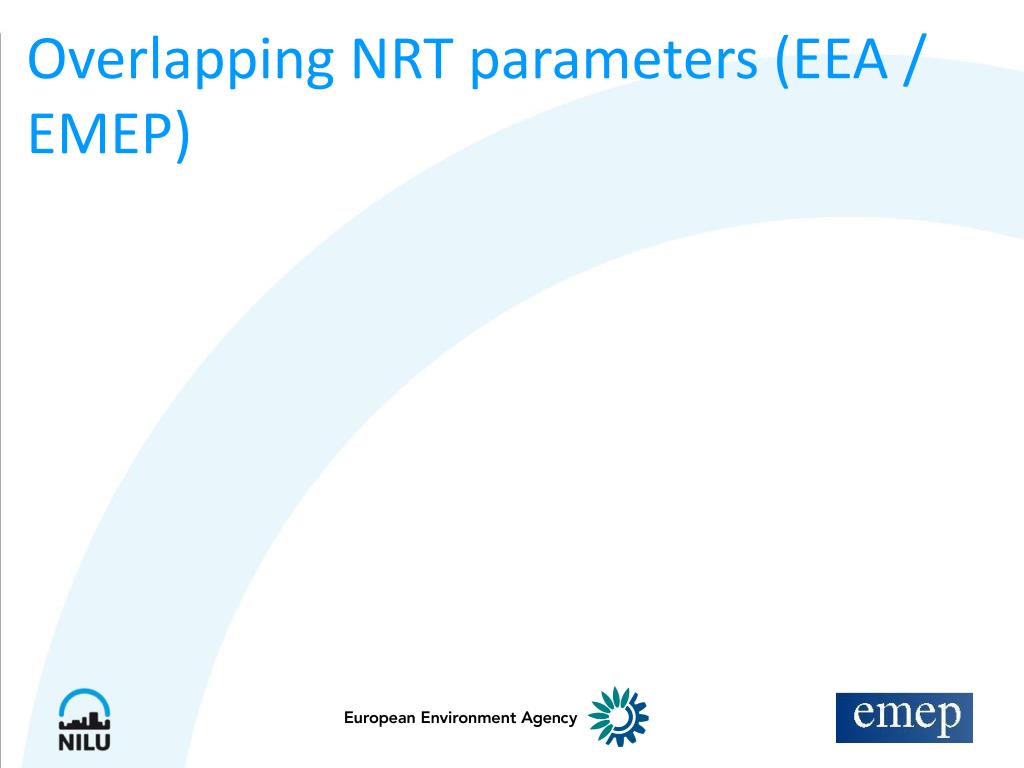 Overlapping NRT parameters (EEA / EMEP)

NILU

European Environment Agency

emep